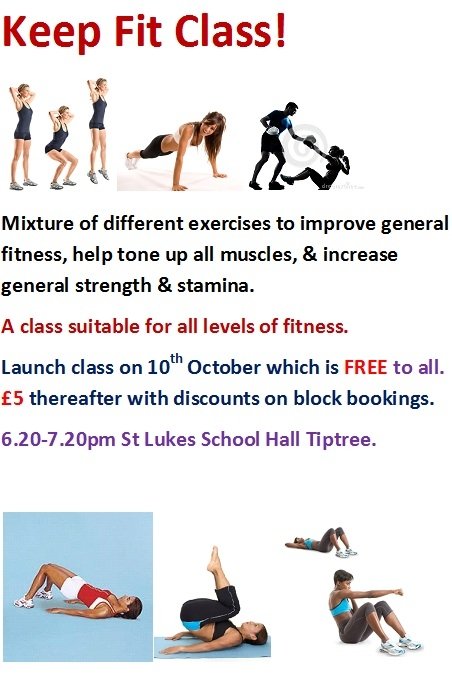 Keep Fit Class!

Mixture of different exercises to improve general fitness, help tone up all muscles, & increase general strength & stamina.

A class suitable for all levels of fitness.

Launch class on 10$^{th}$ October which is FREE to all. £5 thereafter with discounts on block bookings.

6.20-7.20pm St Lukes School Hall Tiptree.